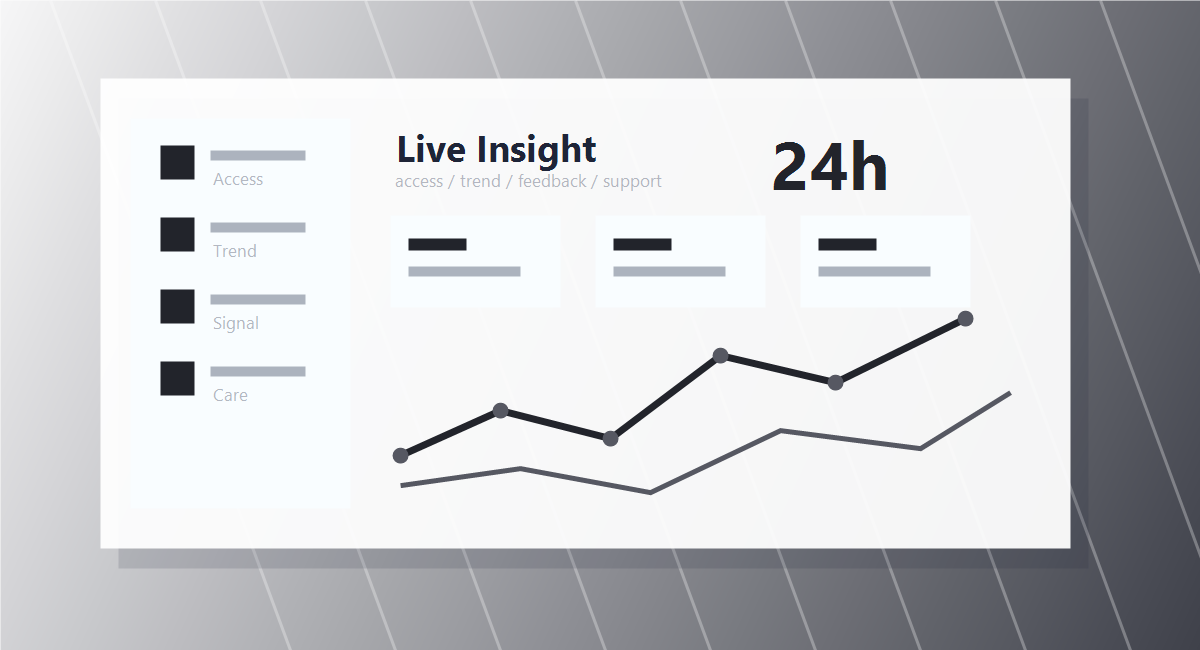 Access

Trend

Signal

Care

Live Insight

access / trend / feedback / support

24h